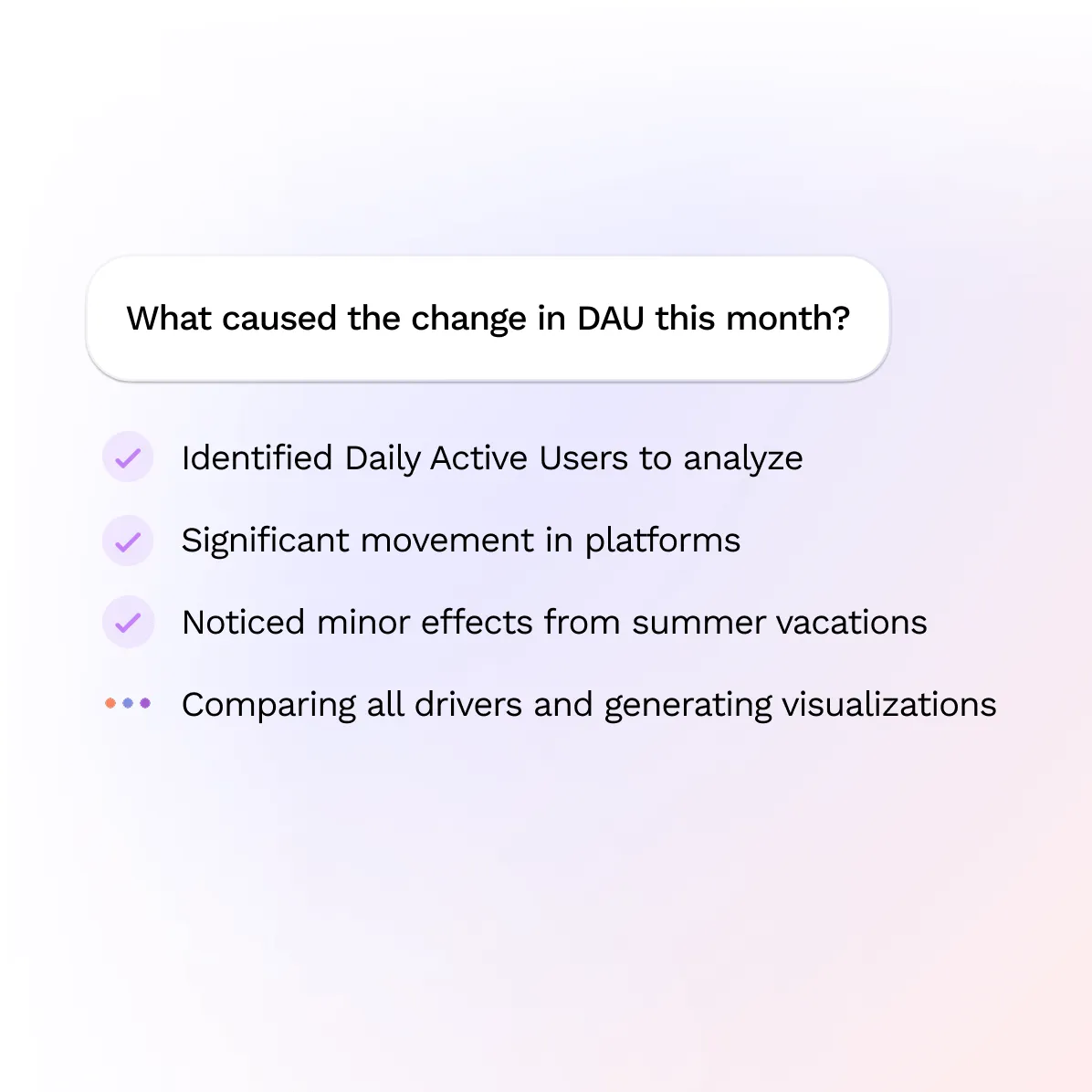 What caused the change in DAU this month?

Identified Daily Active Users to analyze

Significant movement in platforms

Noticed minor effects from summer vacations

Comparing all drivers and generating visualizations